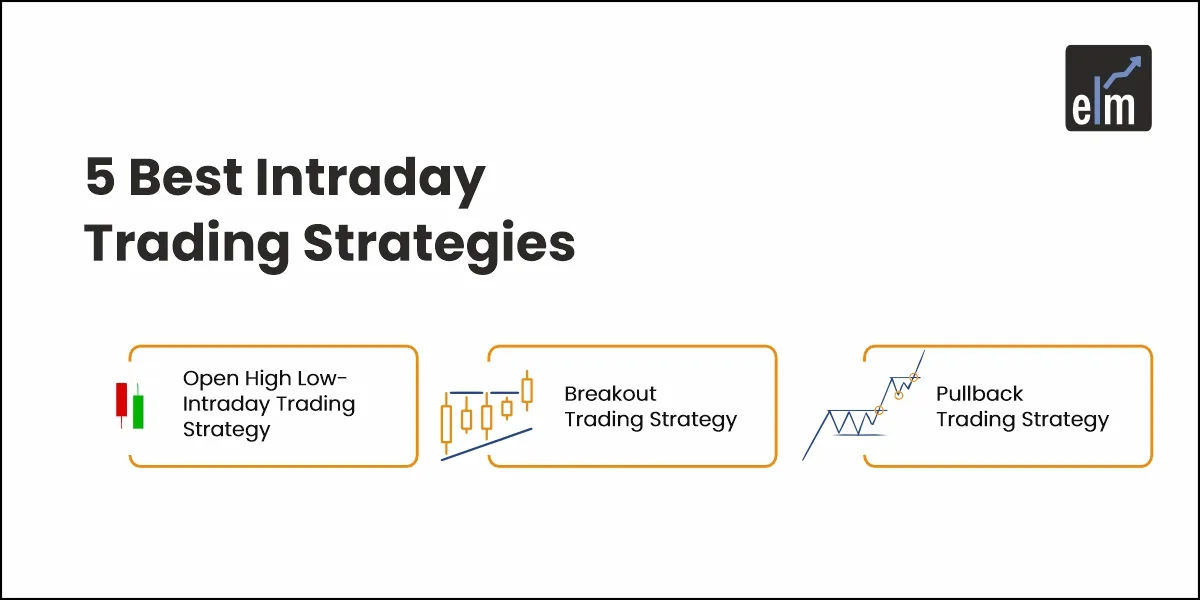 elm

5 Best Intraday Trading Strategies

Open High Low-Intraday Trading Strategy

Breakout Trading Strategy

Pullback Trading Strategy